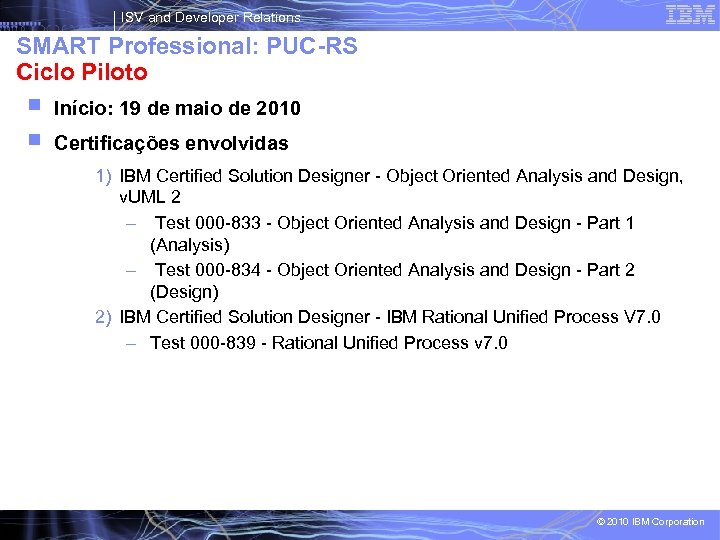 ISV and Developer Relations

IBM

SMART Professional: PUC-RS
Ciclo Piloto

Início: 19 de maio de 2010

Certificações envolvidas

1) IBM Certified Solution Designer - Object Oriented Analysis and Design, vUML 2
– Test 000-833 - Object Oriented Analysis and Design - Part 1 (Analysis)
– Test 000-834 - Object Oriented Analysis and Design - Part 2 (Design)
2) IBM Certified Solution Designer - IBM Rational Unified Process V7.0
– Test 000-839 - Rational Unified Process v7.0

© 2010 IBM Corporation